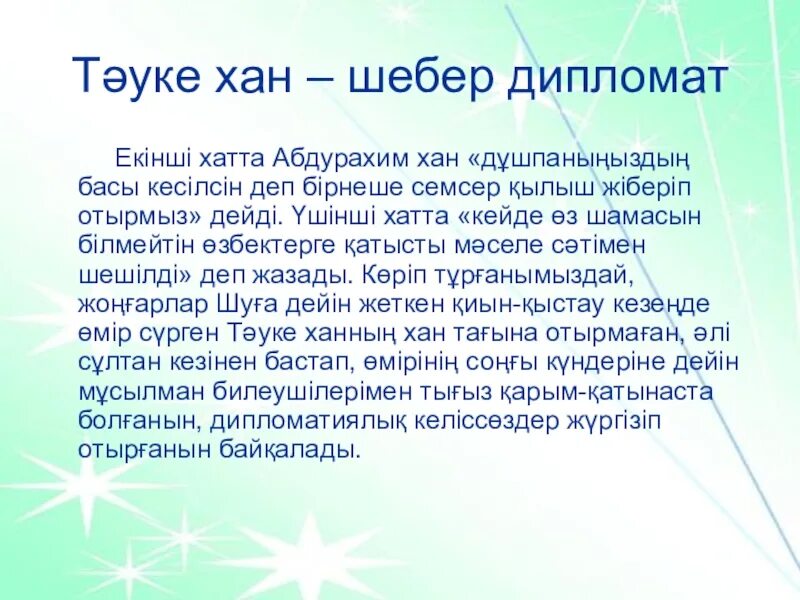 Тәуке хан – шебер дипломат

Екінші хатта Абдурахим хан «дұшпаныңыздың басы кесілсін деп бірнеше семсер қылыш жіберіп отырмыз» дейді. Үшінші хатта «кейде өз шамасын білмейтін өзбектерге қатысты мәселе сәтімен шешілді» деп жазады. Көріп тұрғанымыздай, жоңғарлар Шуға дейін жеткен қиын-қыстау кезеңде өмір сүрген Тәуке ханның хан тағына отырмаған, әлі сұлтан кезінен бастап, өмірінің соңғы күндеріне дейін мұсылман билеушілерімен тығыз қарым-қатынаста болғанын, дипломатиялық келіссөздер жүргізіп отырғанын байқалады.